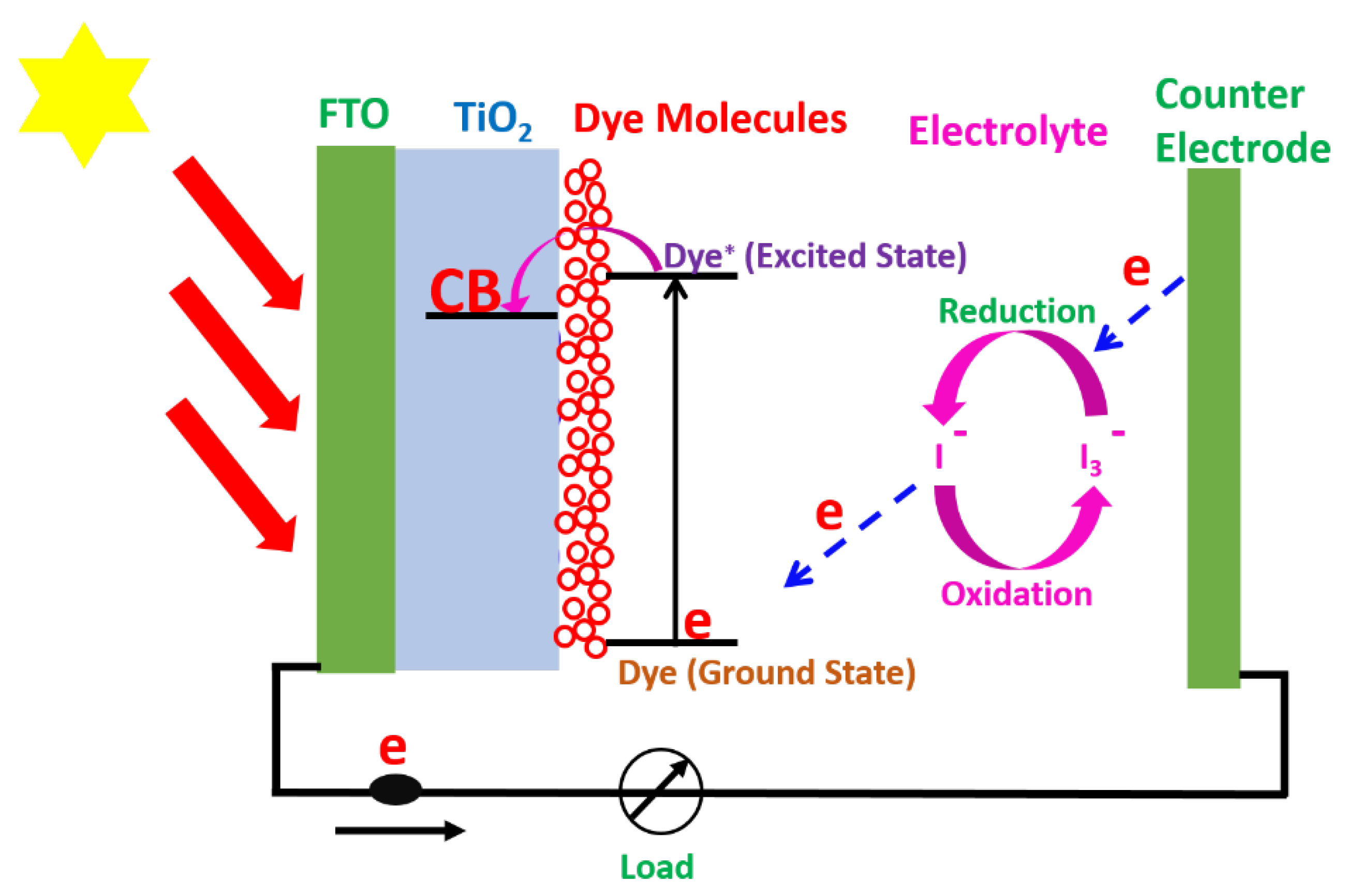 FTO

$TiO_2$

Dye Molecules

Electrolyte

Counter Electrode

CB

Dye* (Excited State)

e

Reduction

$I^-$

$I_3^-$

e

Oxidation

e

Dye (Ground State)

e

Load